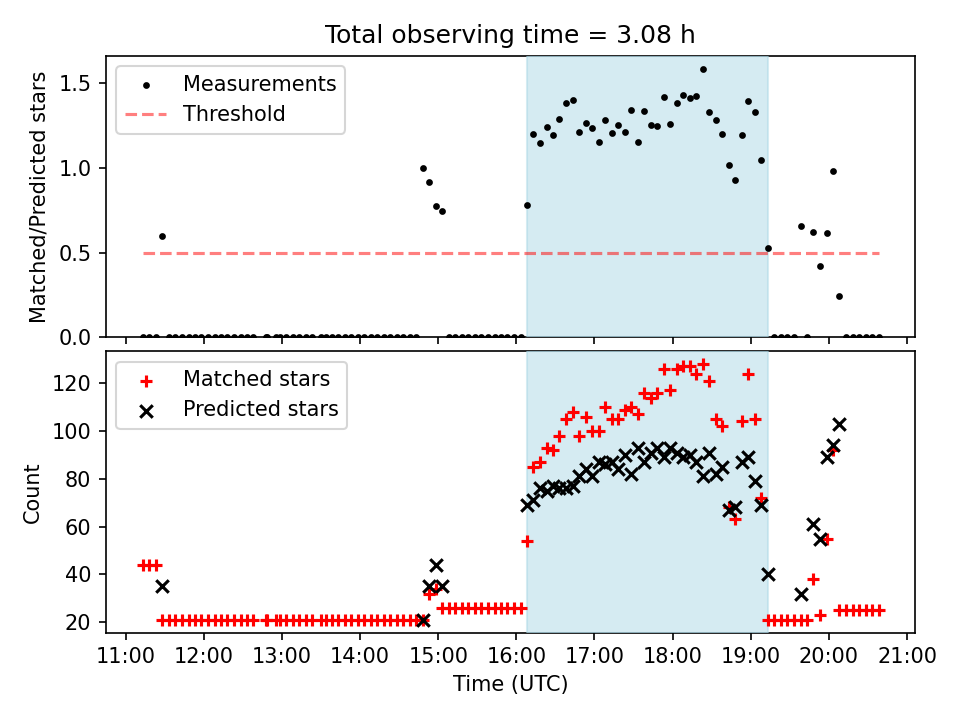 Total observing time = 3.08 h

Measurements
Threshold

Matched/Predicted stars

1.5
1.0
0.5
0.0

Matched stars
Predicted stars

Count

120
100
80
60
40
20

11:00 12:00 13:00 14:00 15:00 16:00 17:00 18:00 19:00 20:00 21:00

Time (UTC)